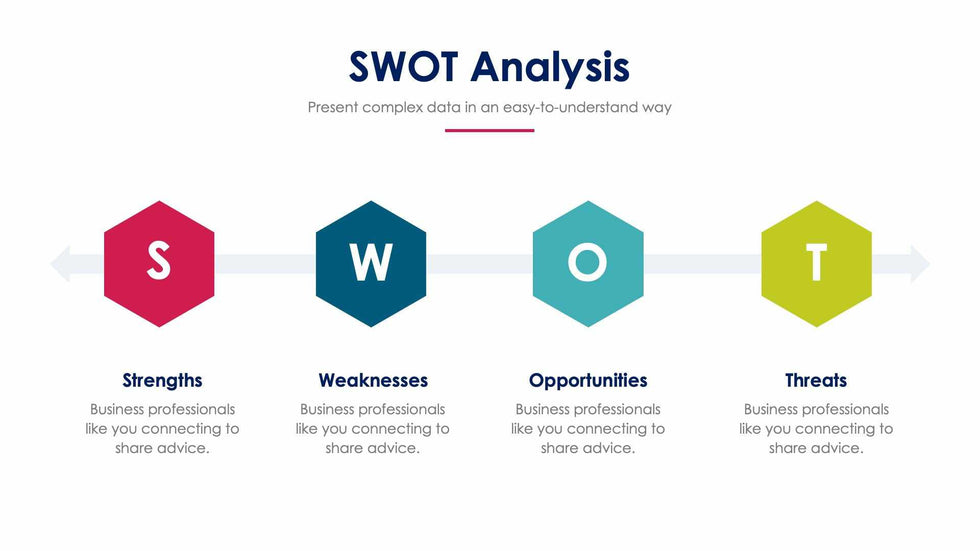 SWOT Analysis

Present complex data in an easy-to-understand way

S

W

O

T

Strengths

Business professionals like you connecting to share advice.

Weaknesses

Business professionals like you connecting to share advice.

Opportunities

Business professionals like you connecting to share advice.

Threats

Business professionals like you connecting to share advice.